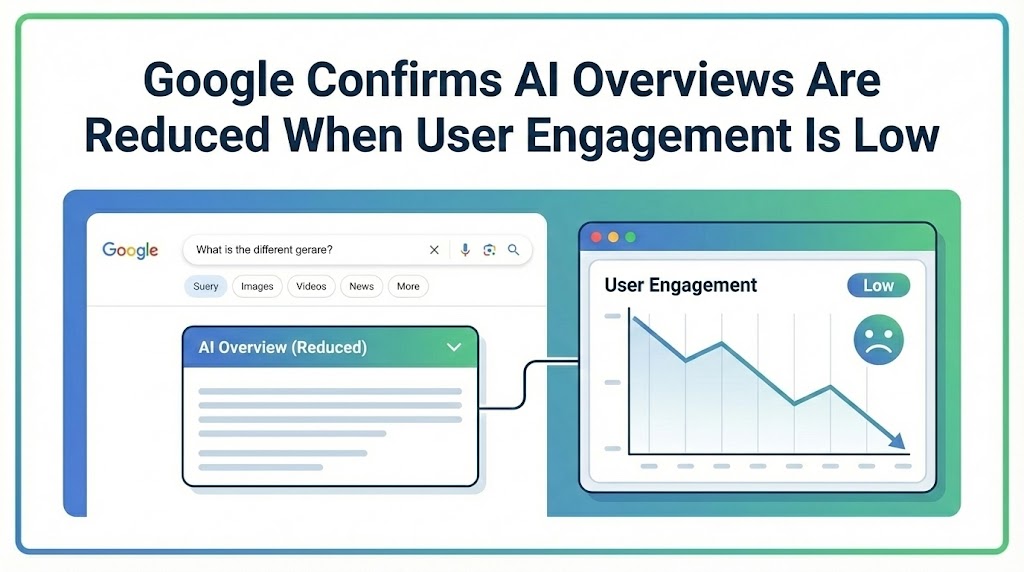 Google Confirms AI Overviews Are Reduced When User Engagement Is Low

Google

What is the different gerare?

Suery

Images

Videos

News

More

AI Overview (Reduced)

User Engagement

Low